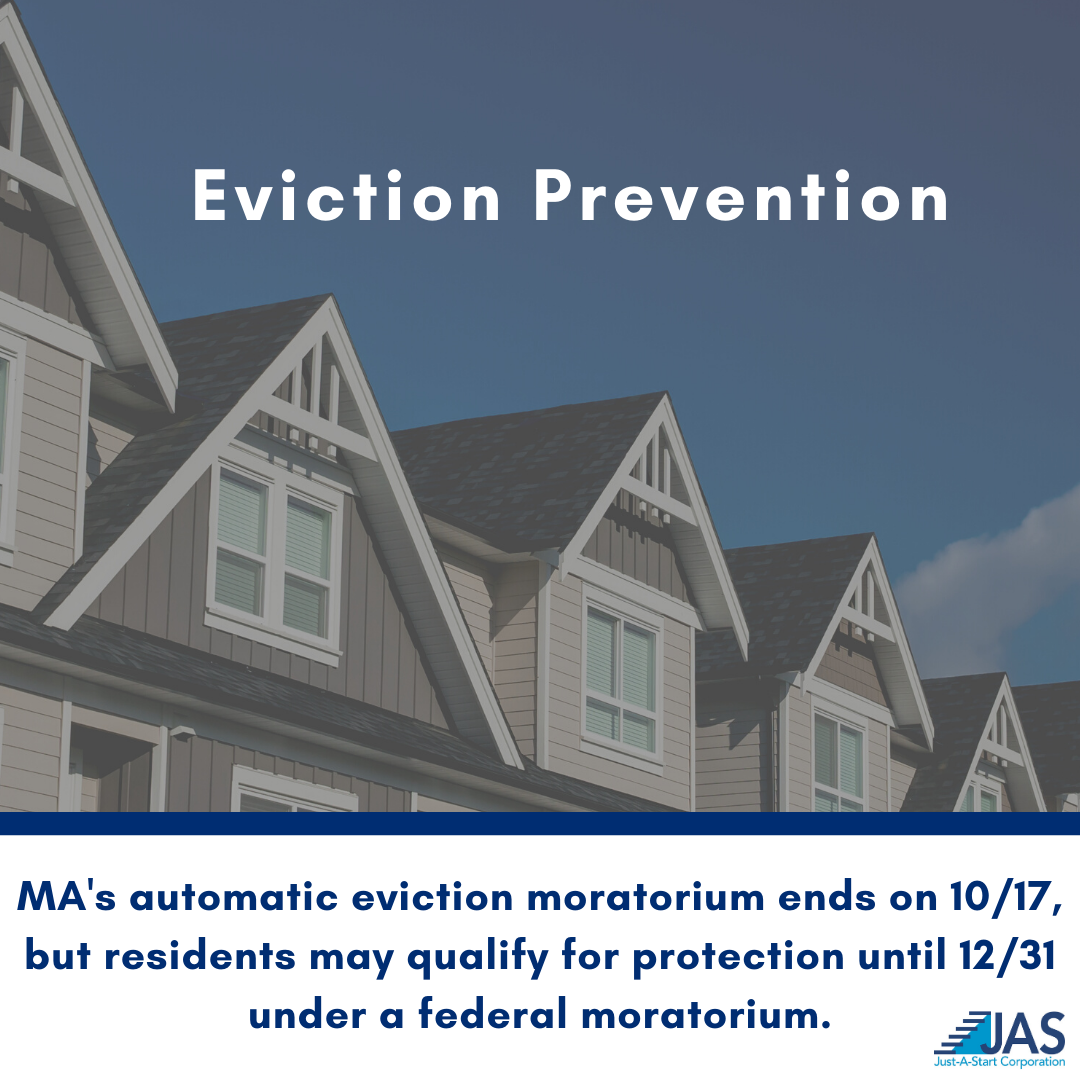 Eviction Prevention

MA's automatic eviction moratorium ends on 10/17, but residents may qualify for protection until 12/31 under a federal moratorium.

JAS
Just-A-Start Corporation